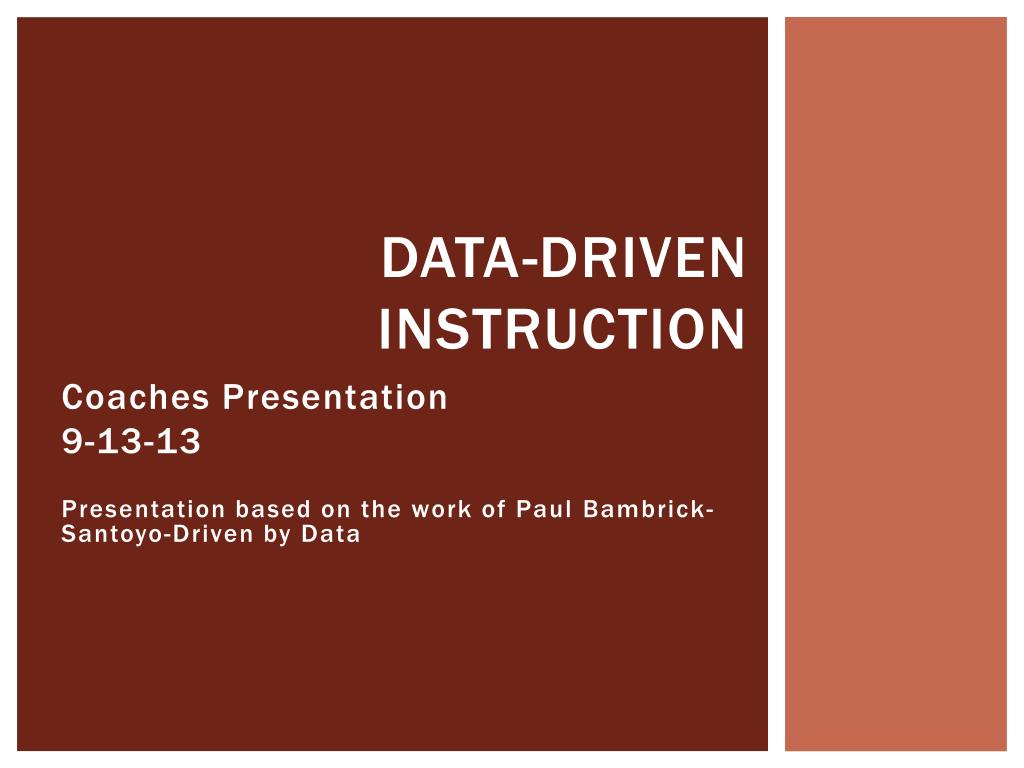 DATA-DRIVEN INSTRUCTION

Coaches Presentation
9-13-13

Presentation based on the work of Paul Bambrick-Santoyo-Driven by Data